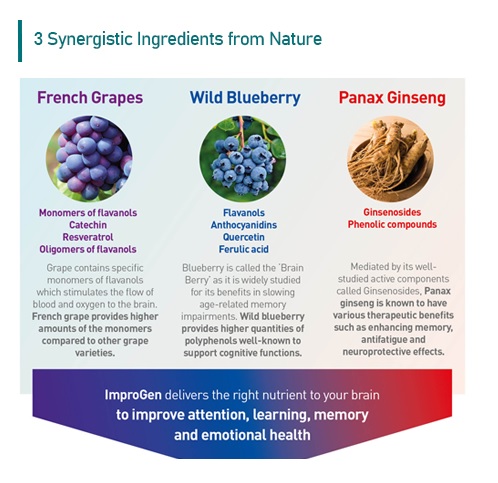 3 Synergistic Ingredients from Nature

French Grapes

Monomers of flavanols
Catechin
Resveratrol
Oligomers of flavanols

Grape contains specific monomers of flavanols which stimulates the flow of blood and oxygen to the brain. French grape provides higher amounts of the monomers compared to other grape varieties.

Wild Blueberry

Flavanols
Anthocyanidins
Quercetin
Ferulic acid

Blueberry is called the 'Brain Berry' as it is widely studied for its benefits in slowing age-related memory impairments. Wild blueberry provides higher quantities of polyphenols well-known to support cognitive functions.

Panax Ginseng

Ginsenosides
Phenolic compounds

Mediated by its well-studied active components called Ginsenosides, Panax ginseng is known to have various therapeutic benefits such as enhancing memory, antifatigue and neuroprotective effects.

ImproGen delivers the right nutrient to your brain to improve attention, learning, memory and emotional health